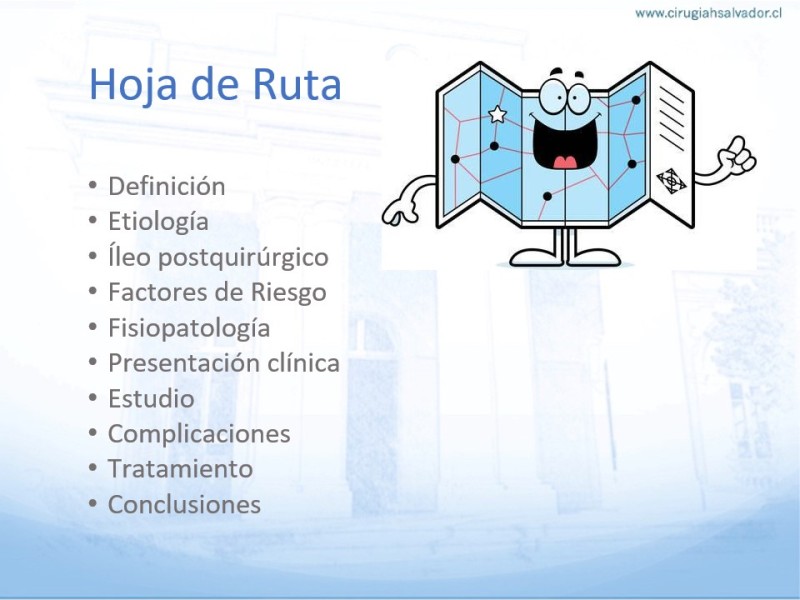 www.cirugiahsalvador.cl

Hoja de Ruta

• Definición
• Etiología
• Íleo postquirúrgico
• Factores de Riesgo
• Fisiopatología
• Presentación clínica
• Estudio
• Complicaciones
• Tratamiento
• Conclusiones